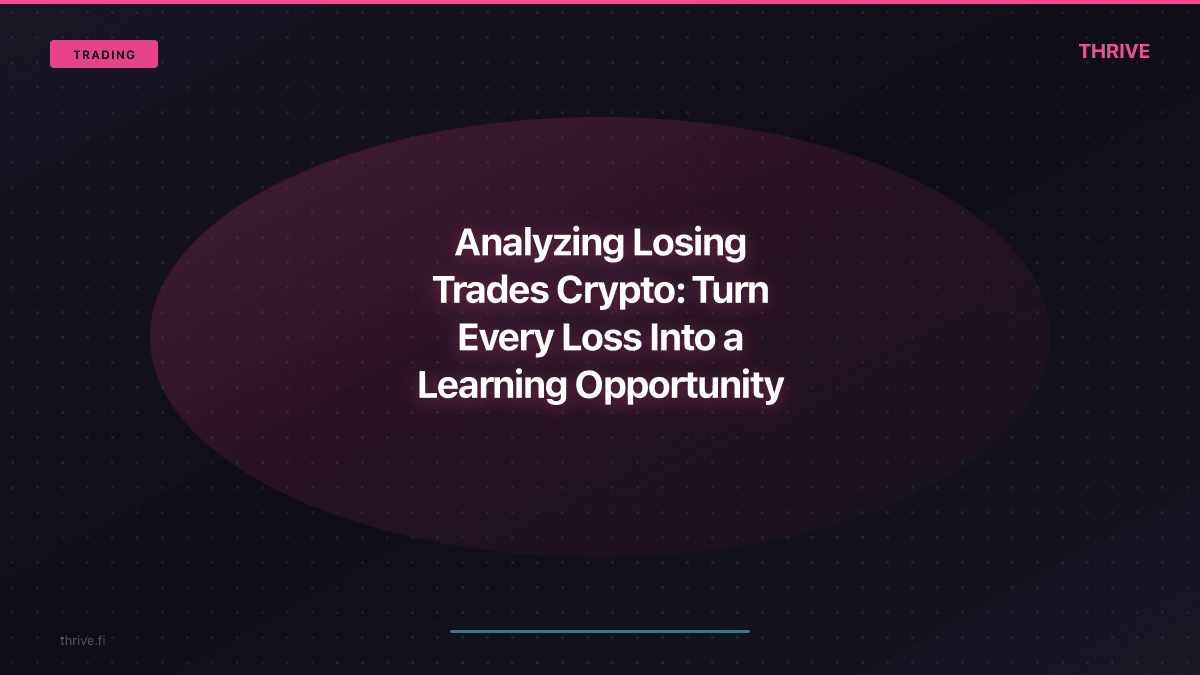 TRADING

THRIVE

Analyzing Losing Trades Crypto: Turn Every Loss Into a Learning Opportunity

thrive.fi